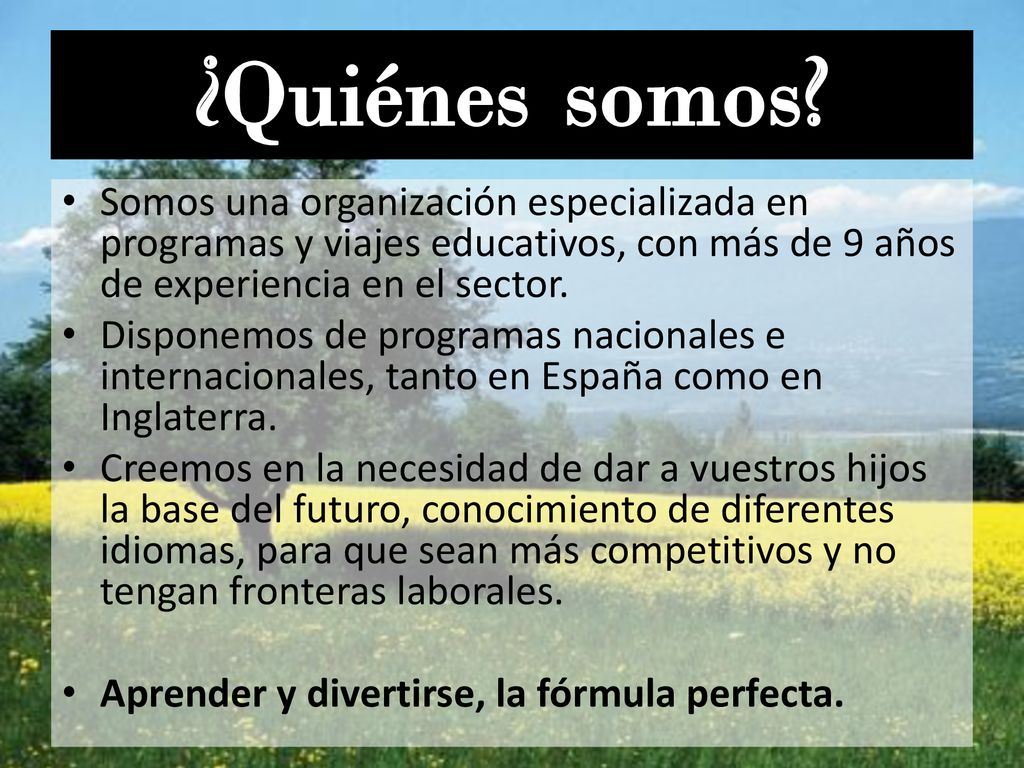 ¿Quiénes somos?

• Somos una organización especializada en programas y viajes educativos, con más de 9 años de experiencia en el sector.
• Disponemos de programas nacionales e internacionales, tanto en España como en Inglaterra.
• Creemos en la necesidad de dar a vuestros hijos la base del futuro, conocimiento de diferentes idiomas, para que sean más competitivos y no tengan fronteras laborales.

• Aprender y divertirse, la fórmula perfecta.